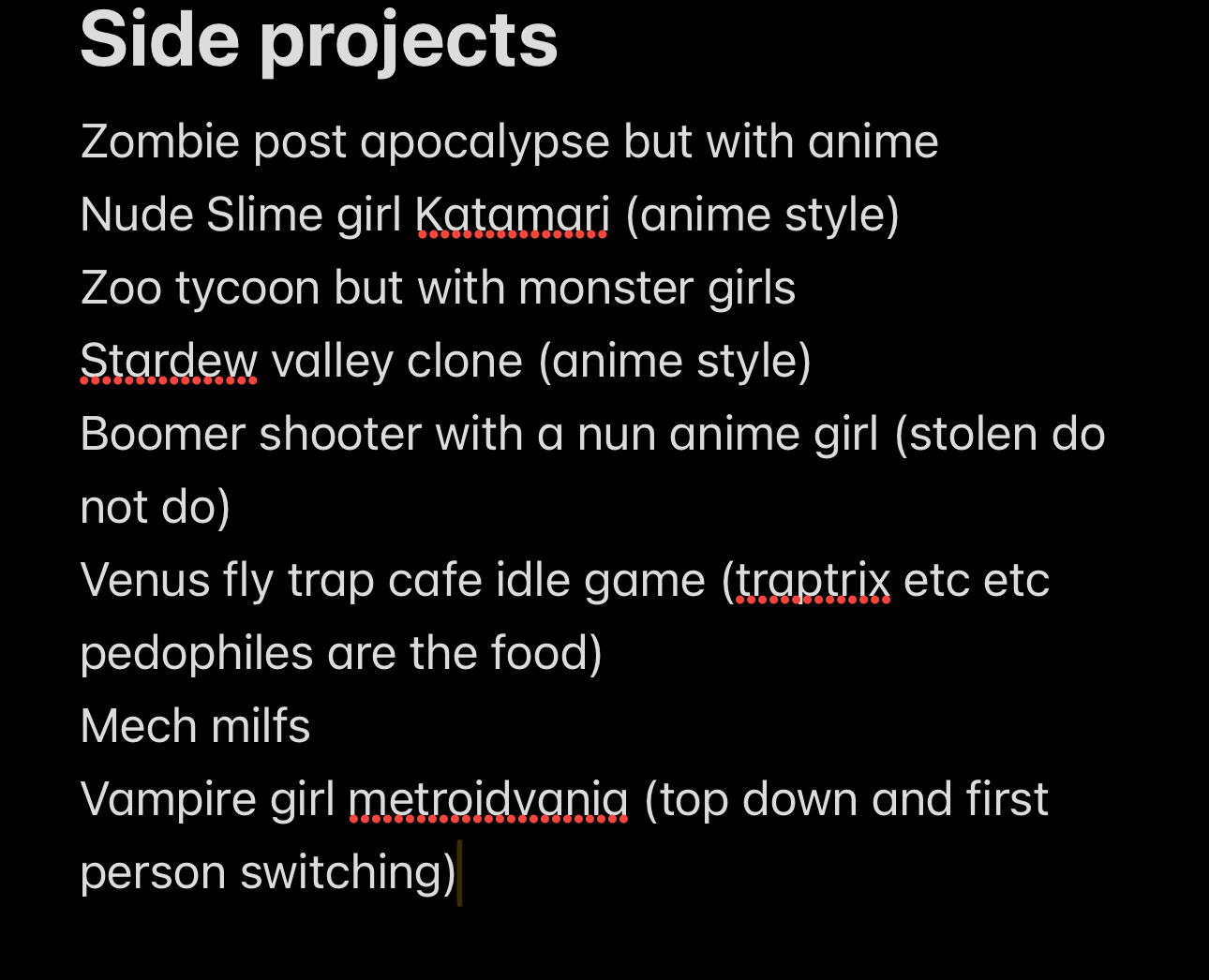 Side projects

Zombie post apocalypse but with anime

Nude Slime girl Katamari (anime style)

Zoo tycoon but with monster girls

Stardew valley clone (anime style)

Boomer shooter with a nun anime girl (stolen do not do)

Venus fly trap cafe idle game (traptrix etc etc pedophiles are the food)

Mech milfs

Vampire girl metroidvania (top down and first person switching)